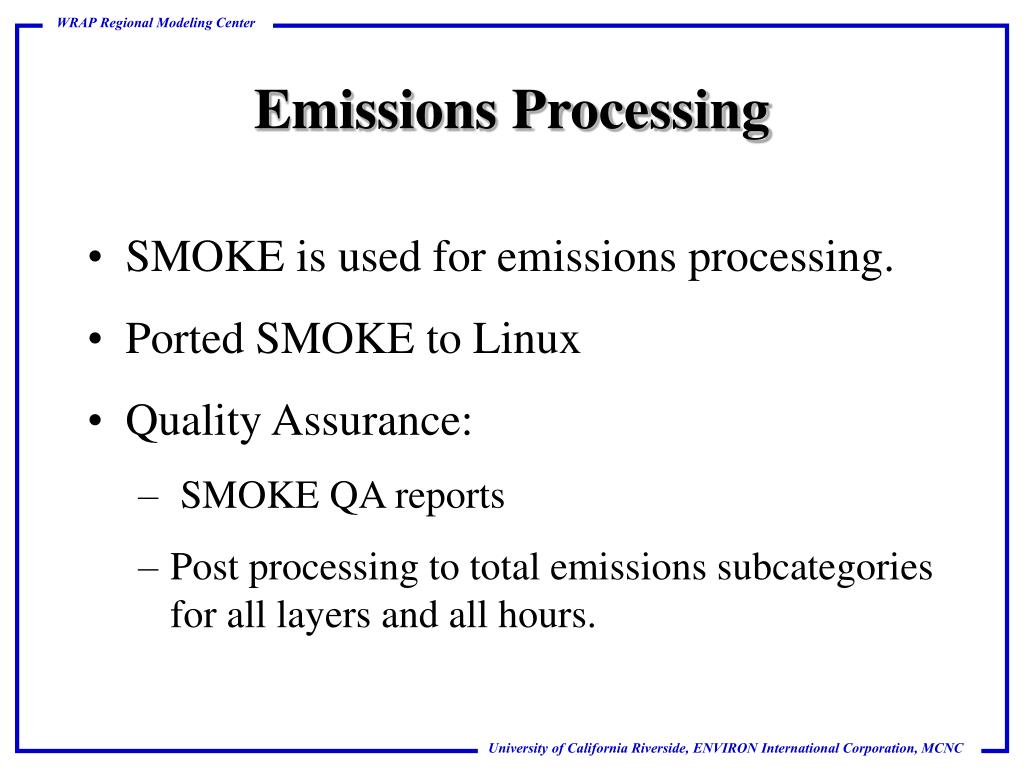 WRAP Regional Modeling Center

Emissions Processing

• SMOKE is used for emissions processing.

• Ported SMOKE to Linux

• Quality Assurance:

– SMOKE QA reports

– Post processing to total emissions subcategories for all layers and all hours.

University of California Riverside, ENVIRON International Corporation, MCNC